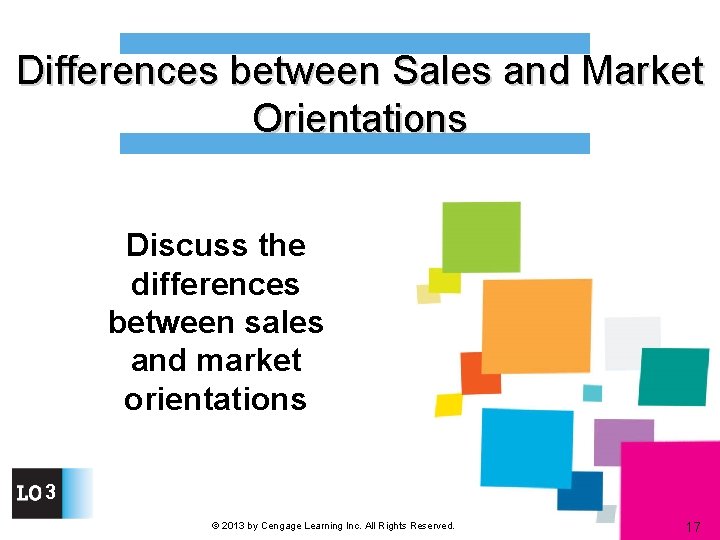 Differences between Sales and Market Orientations

Discuss the differences between sales and market orientations

LO 3

© 2013 by Cengage Learning Inc. All Rights Reserved.

17